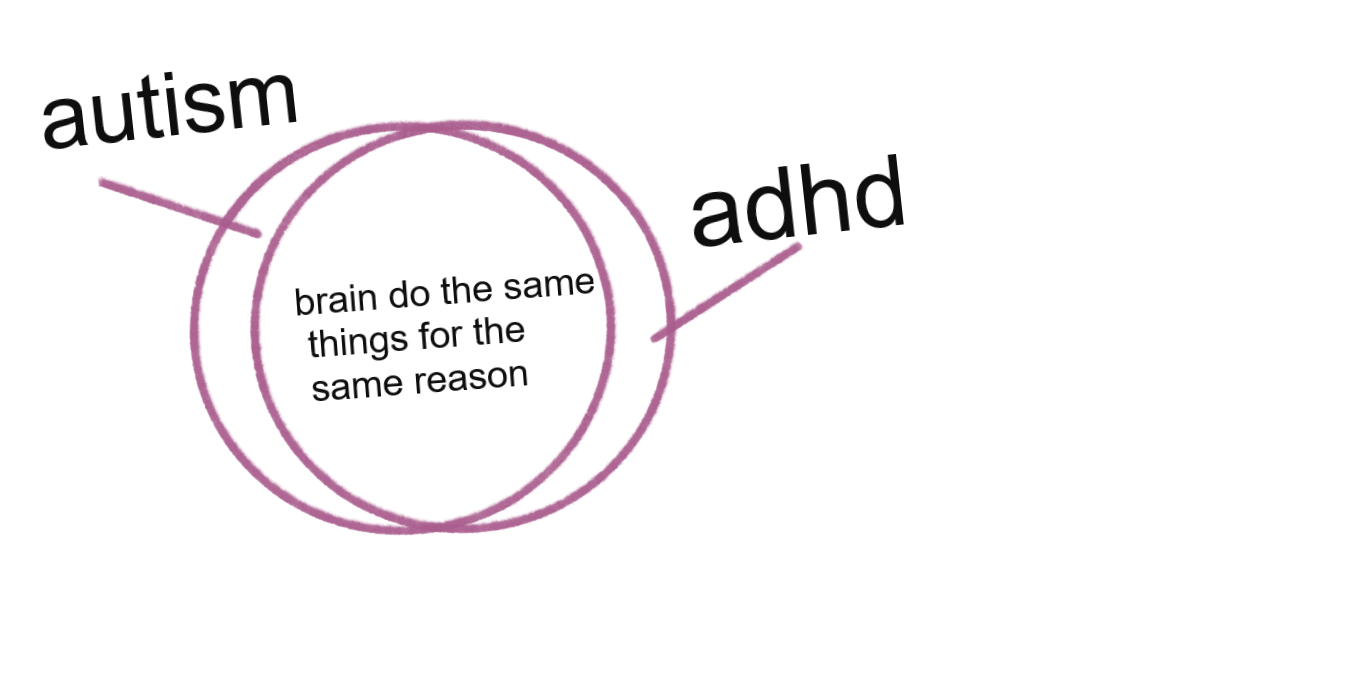 autism

adhd

brain do the same things for the same reason